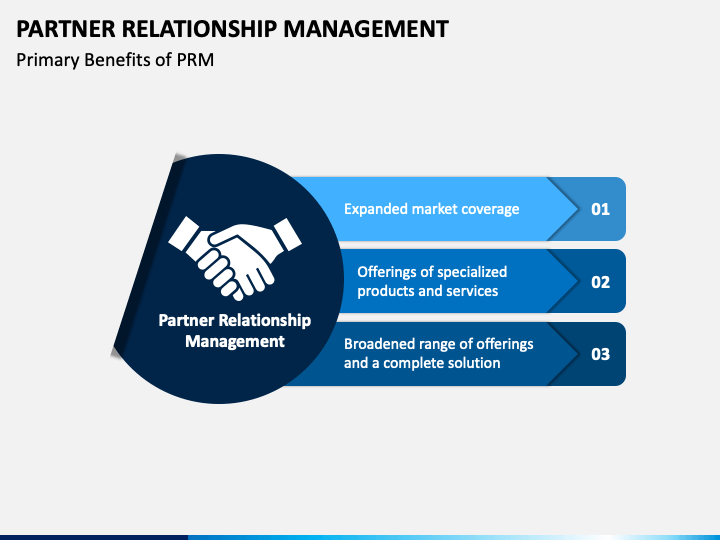 PARTNER RELATIONSHIP MANAGEMENT
Primary Benefits of PRM

Partner Relationship Management

Expanded market coverage
01

Offerings of specialized products and services
02

Broadened range of offerings and a complete solution
03